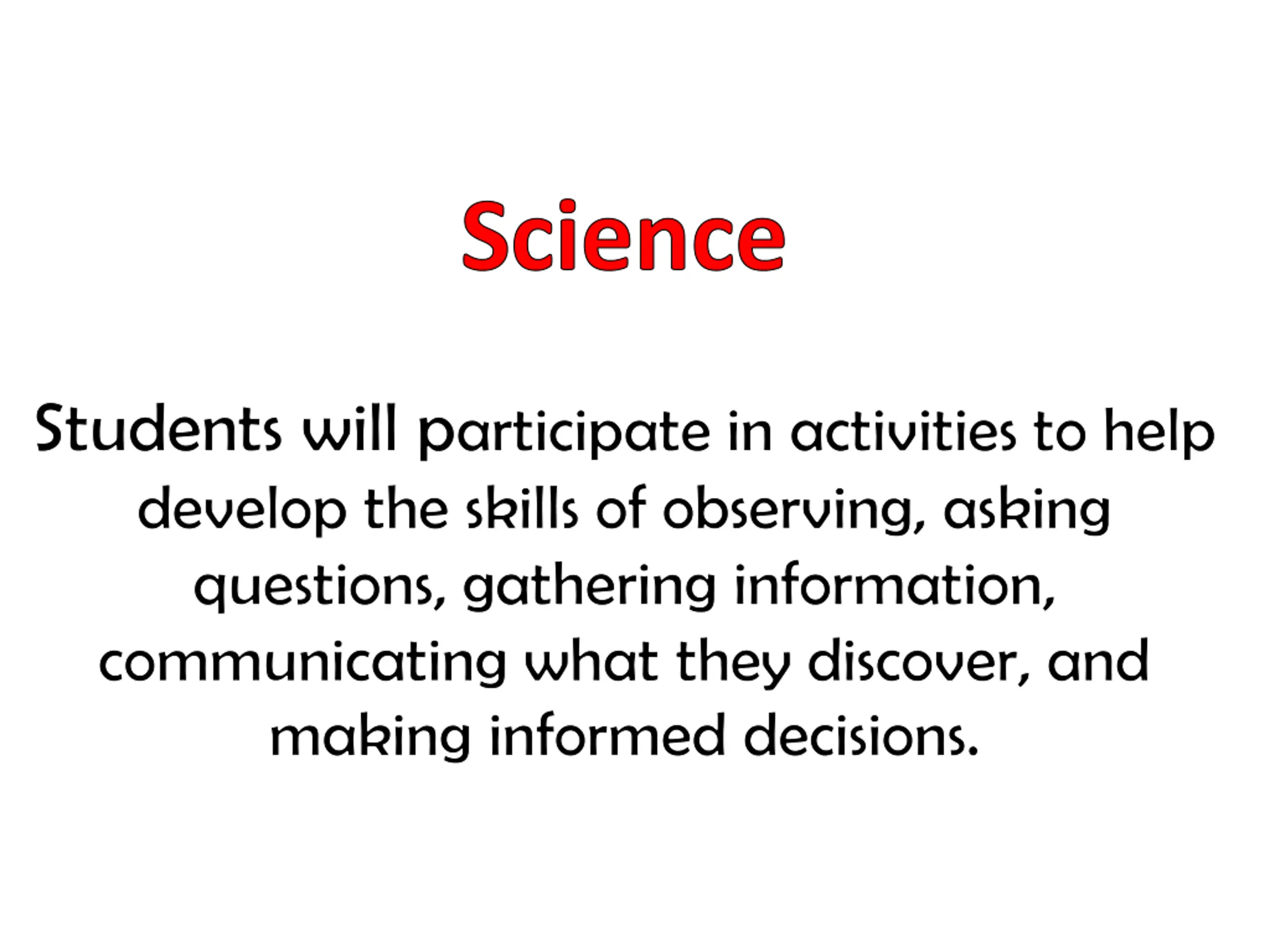 Science

Students will participate in activities to help develop the skills of observing, asking questions, gathering information, communicating what they discover, and making informed decisions.